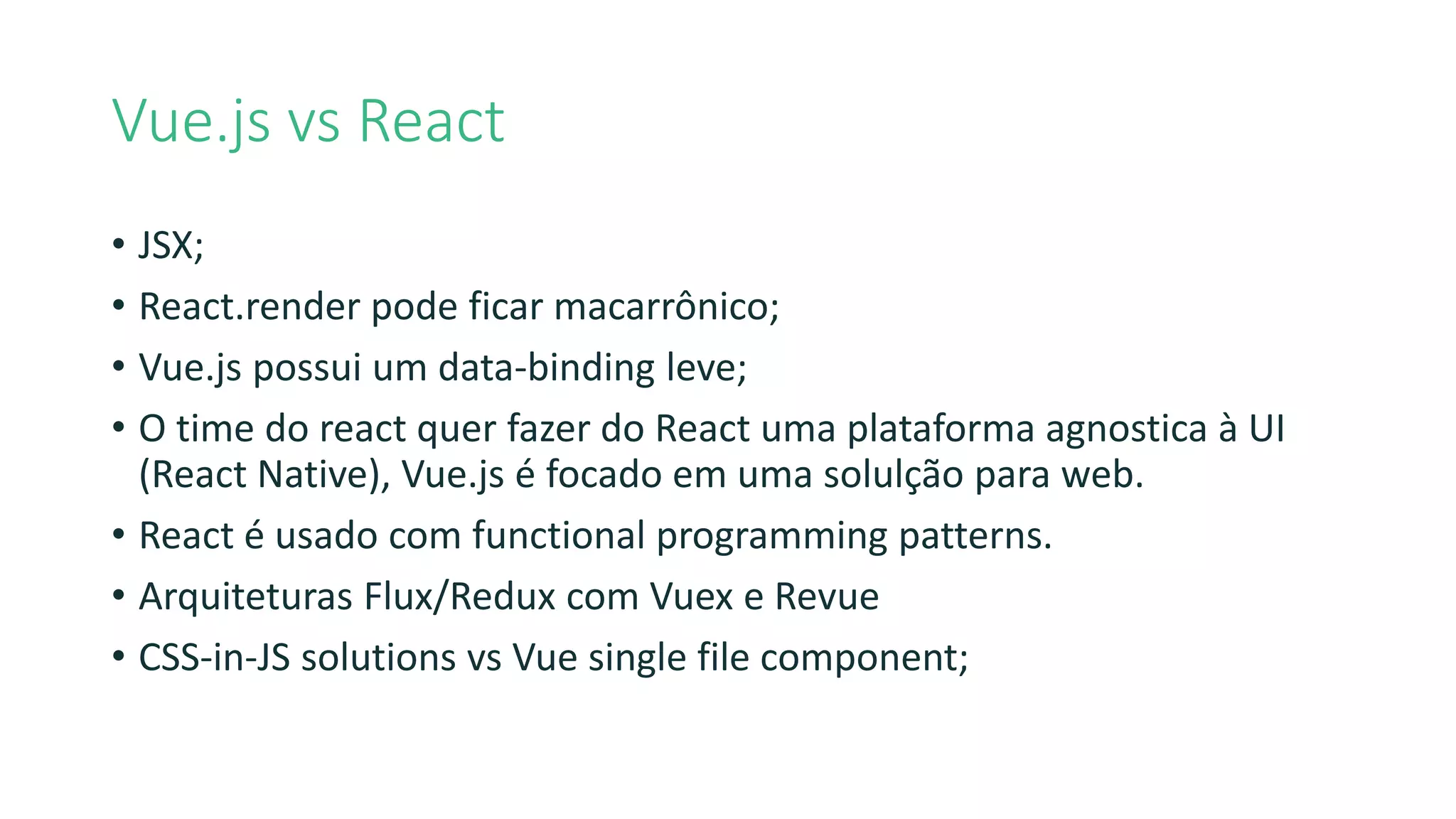 Vue.js vs React

• JSX;
• React.render pode ficar macarrônico;
• Vue.js possui um data-binding leve;
• O time do react quer fazer do React uma plataforma agnostica à UI (React Native), Vue.js é focado em uma solulção para web.
• React é usado com functional programming patterns.
• Arquiteturas Flux/Redux com Vuex e Revue
• CSS-in-JS solutions vs Vue single file component;